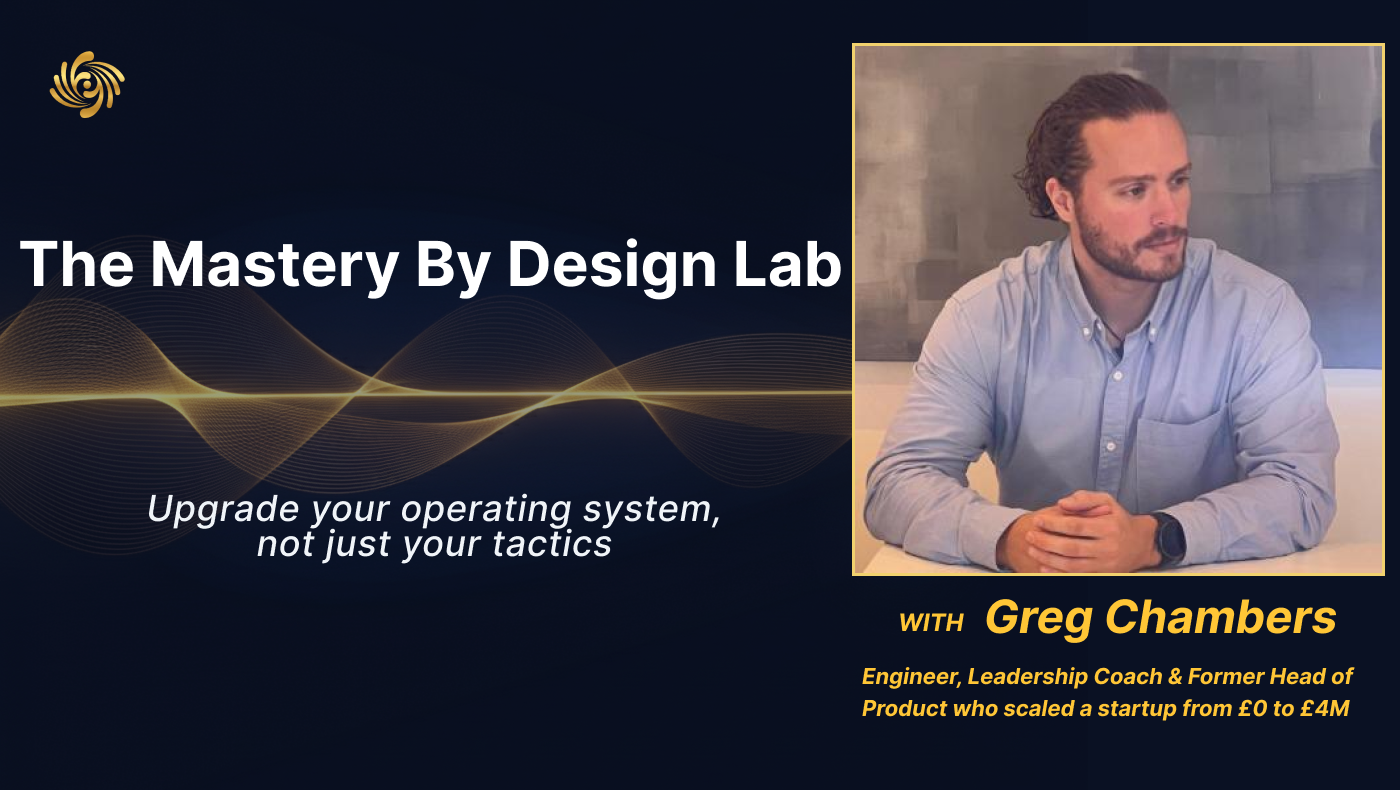 The Mastery By Design Lab

Upgrade your operating system, not just your tactics

WITH Greg Chambers

Engineer, Leadership Coach & Former Head of Product who scaled a startup from £0 to £4M